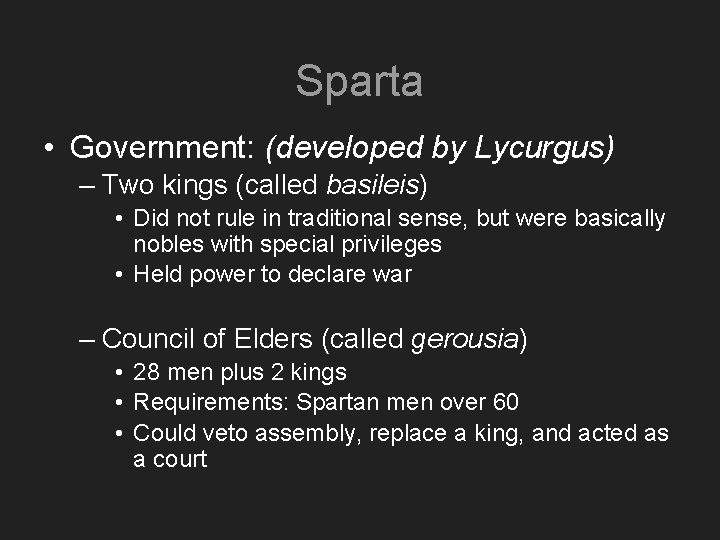 Sparta

• Government: (developed by Lycurgus)
– Two kings (called basileis)
• Did not rule in traditional sense, but were basically nobles with special privileges
• Held power to declare war

– Council of Elders (called gerousia)
• 28 men plus 2 kings
• Requirements: Spartan men over 60
• Could veto assembly, replace a king, and acted as a court